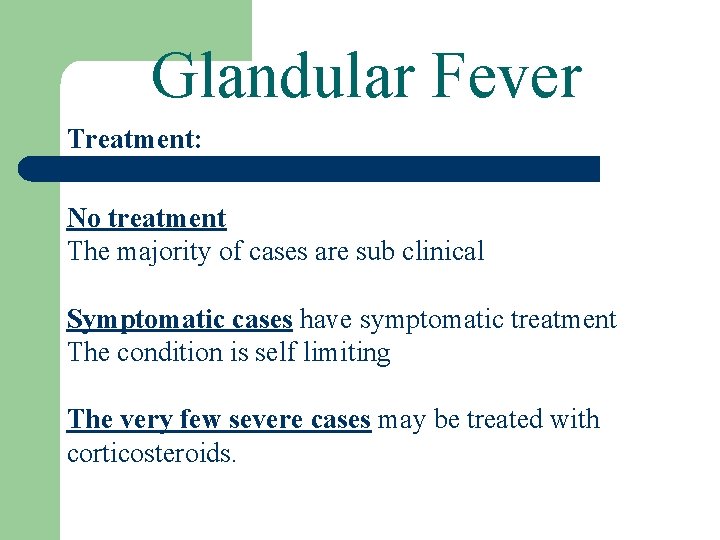 Glandular Fever

Treatment:

No treatment
The majority of cases are sub clinical

Symptomatic cases have symptomatic treatment
The condition is self limiting

The very few severe cases may be treated with corticosteroids.